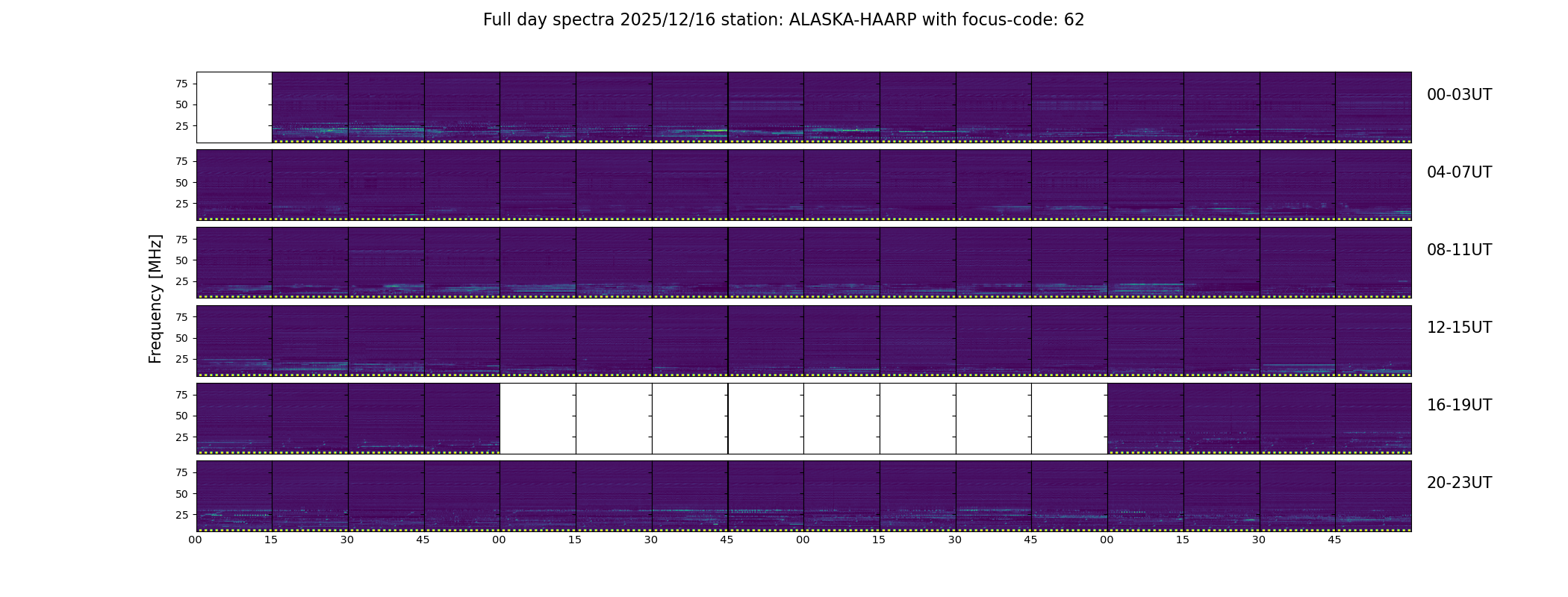 Full day spectra 2025/12/16 station: ALASKA-HAARP with focus-code: 62

Frequency [MHz]

75
50
25
00-03UT

75
50
25
04-07UT

75
50
25
08-11UT

75
50
25
12-15UT

75
50
25
16-19UT

75
50
25
20-23UT

00 15 30 45 00 15 30 45 00 15 30 45 00 15 30 45